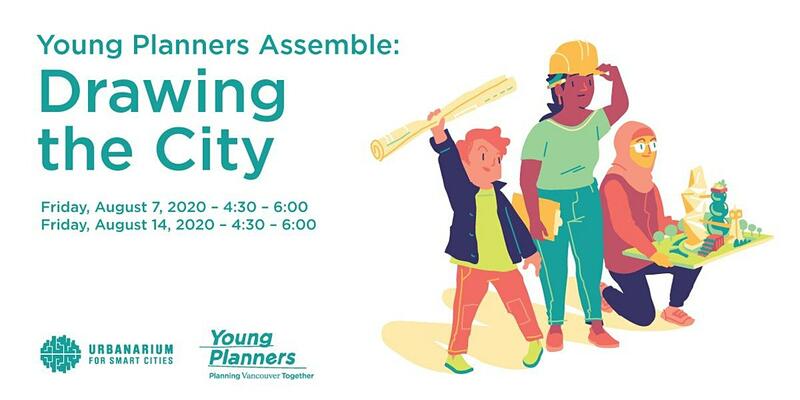 Young Planners Assemble:
Drawing the City

Friday, August 7, 2020 – 4:30 – 6:00
Friday, August 14, 2020 – 4:30 – 6:00

URBANARIUM FOR SMART CITIES

Young Planners
Planning Vancouver Together